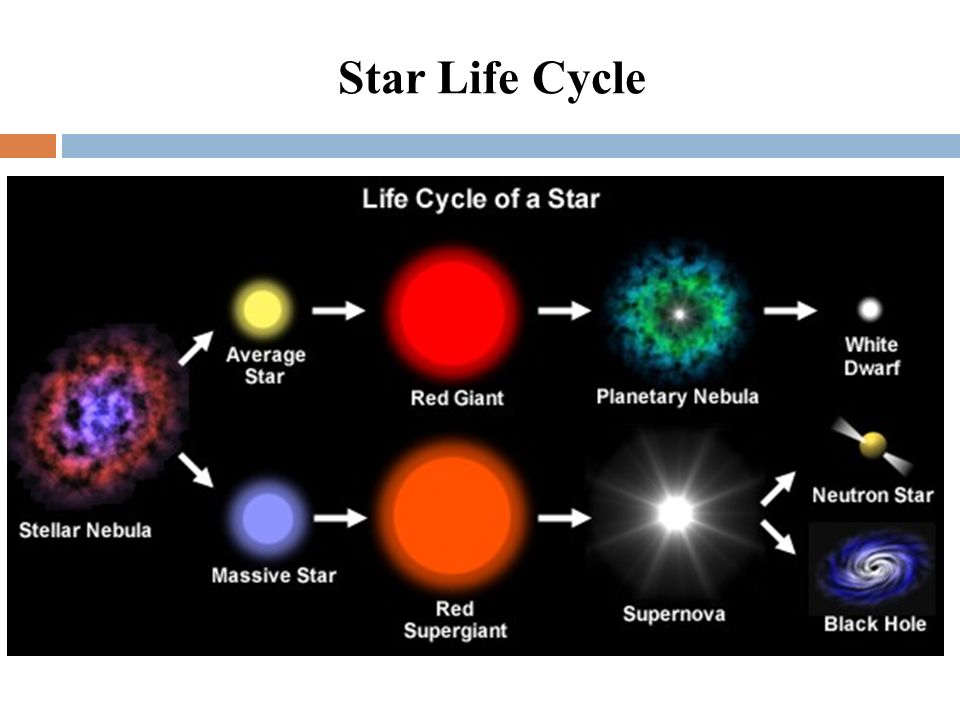 Star Life Cycle

Life Cycle of a Star

Stellar Nebula

Average Star

Red Giant

Planetary Nebula

White Dwarf

Massive Star

Red Supergiant

Supernova

Neutron Star

Black Hole